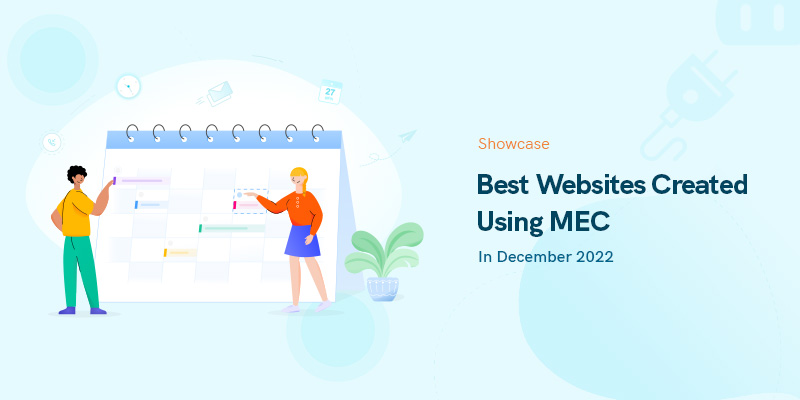 27

Showcase

Best Websites Created Using MEC

In December 2022